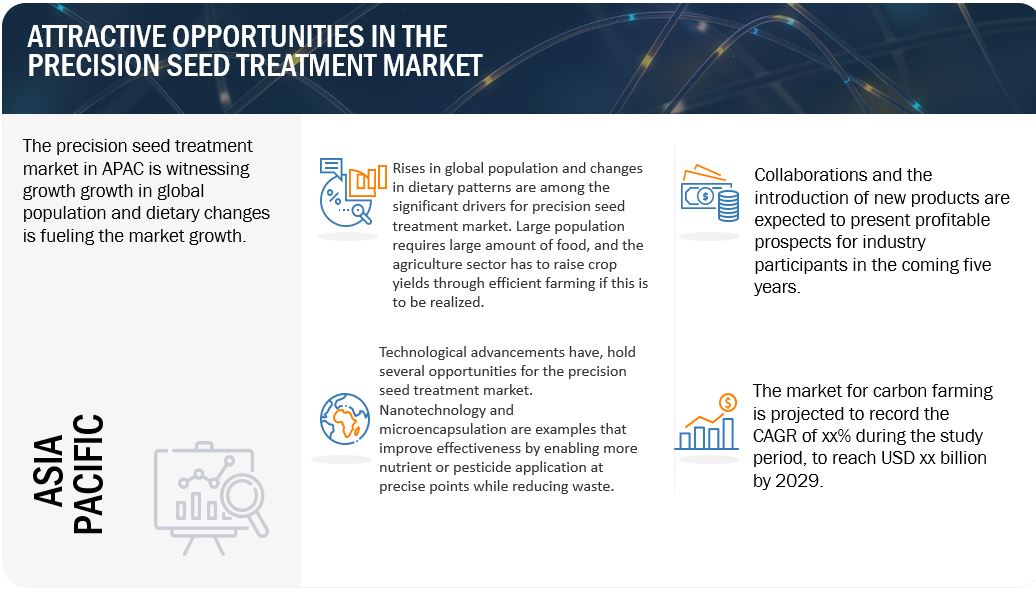 ATTRACTIVE OPPORTUNITIES IN THE PRECISION SEED TREATMENT MARKET

The precision seed treatment market in APAC is witnessing growth growth in global population and dietary changes is fueling the market growth.

ASIA PACIFIC

Rises in global population and changes in dietary patterns are among the significant drivers for precision seed treatment market. Large population requires large amount of food, and the agriculture sector has to raise crop yields through efficient farming if this is to be realized.

Technological advancements have, hold several opportunities for the precision seed treatment market. Nanotechnology and microencapsulation are examples that improve effectiveness by enabling more nutrient or pesticide application at precise points while reducing waste.

Collaborations and the introduction of new products are expected to present profitable prospects for industry participants in the coming five years.

The market for carbon farming is projected to record the CAGR of xx% during the study period, to reach USD xx billion by 2029.